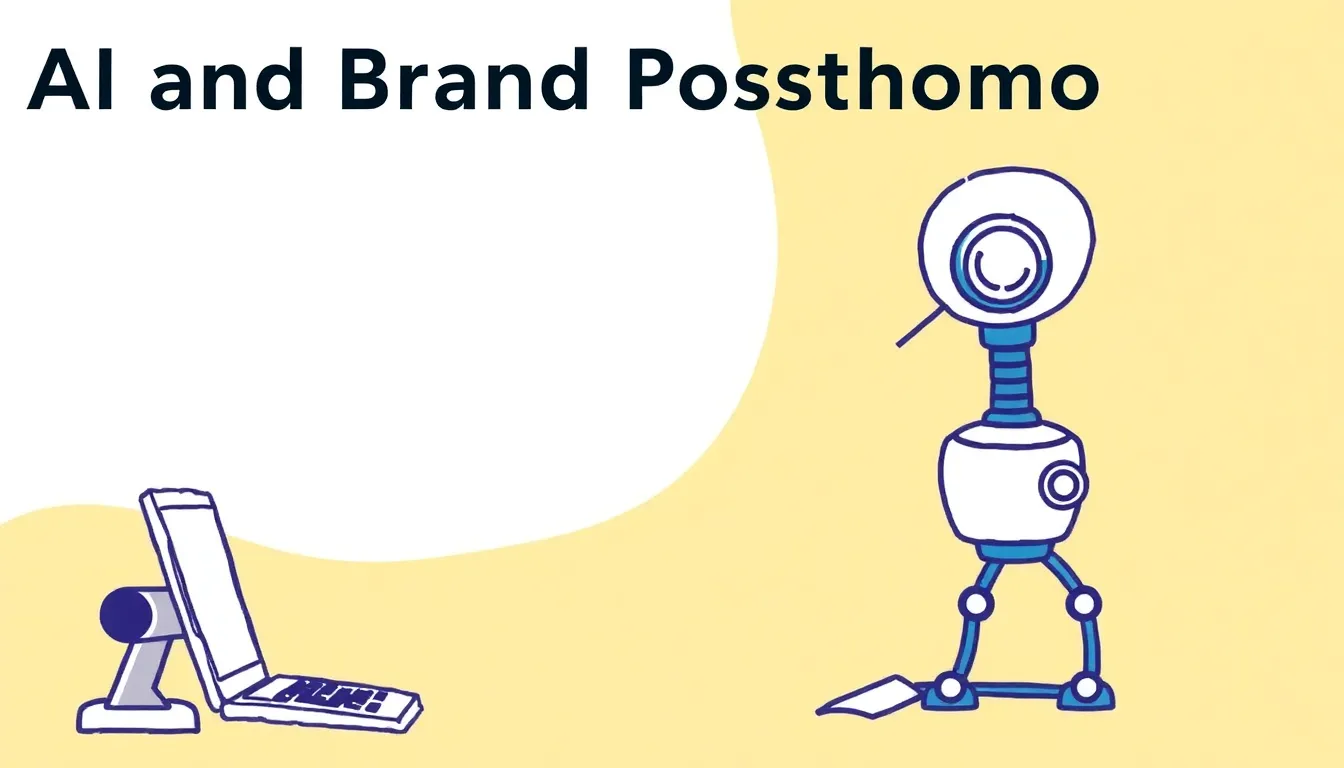 AI and Brand Possthomo